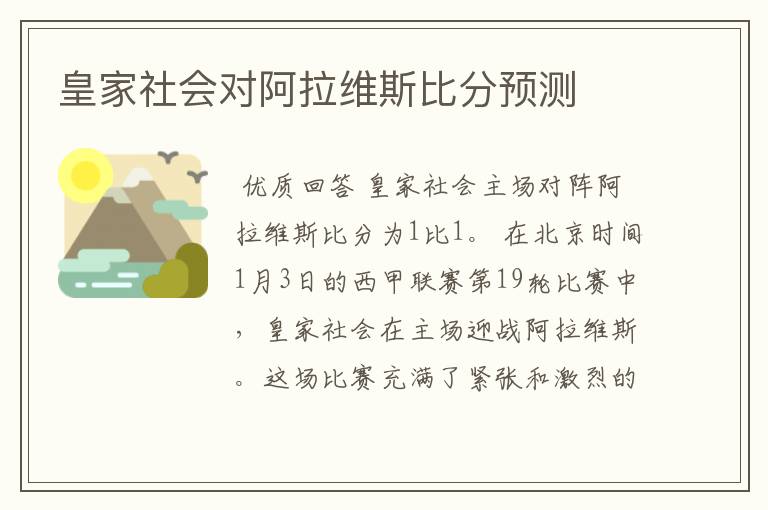 皇家社会对阿拉维斯比分预测

优质回答 皇家社会主场对阵阿拉维斯比分为1比1。 在北京时间1月3日的西甲联赛第19轮比赛中，皇家社会在主场迎战阿拉维斯。这场比赛充满了紧张和激烈的